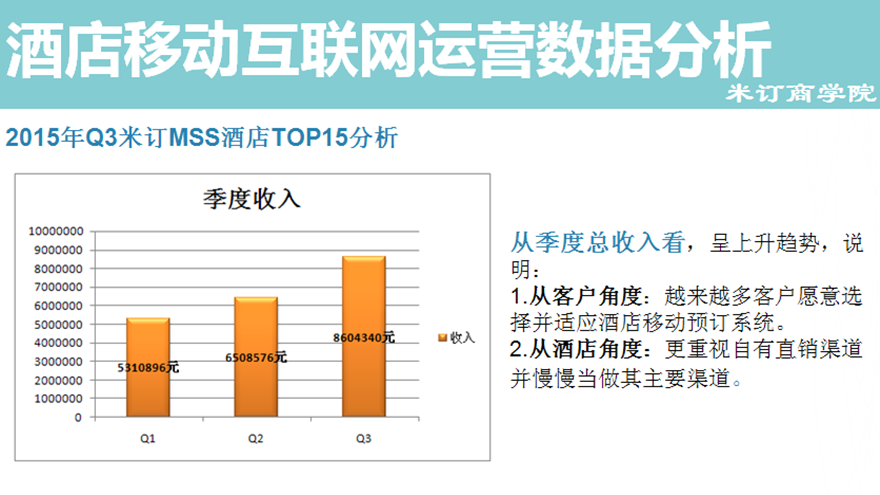 酒店移动互联网运营数据分析

米订商学院

2015年Q3米订MSS酒店TOP15分析

季度收入

10000000
9000000
8000000
7000000
6000000
5000000
4000000
3000000
2000000
1000000
0

5310896元
6508576元
8604340元

Q1
Q2
Q3

收入

从季度总收入看，呈上升趋势，说明：
1.从客户角度：越来越多客户愿意选择并适应酒店移动预订系统。
2.从酒店角度：更重视自有直销渠道并慢慢当做其主要渠道。